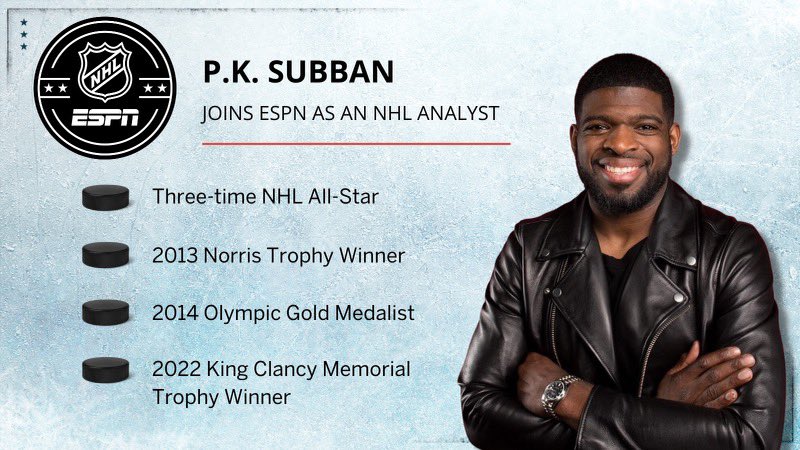 NHL
ESPN

P.K. SUBBAN

JOINS ESPN AS AN NHL ANALYST

Three-time NHL All-Star

2013 Norris Trophy Winner

2014 Olympic Gold Medalist

2022 King Clancy Memorial Trophy Winner